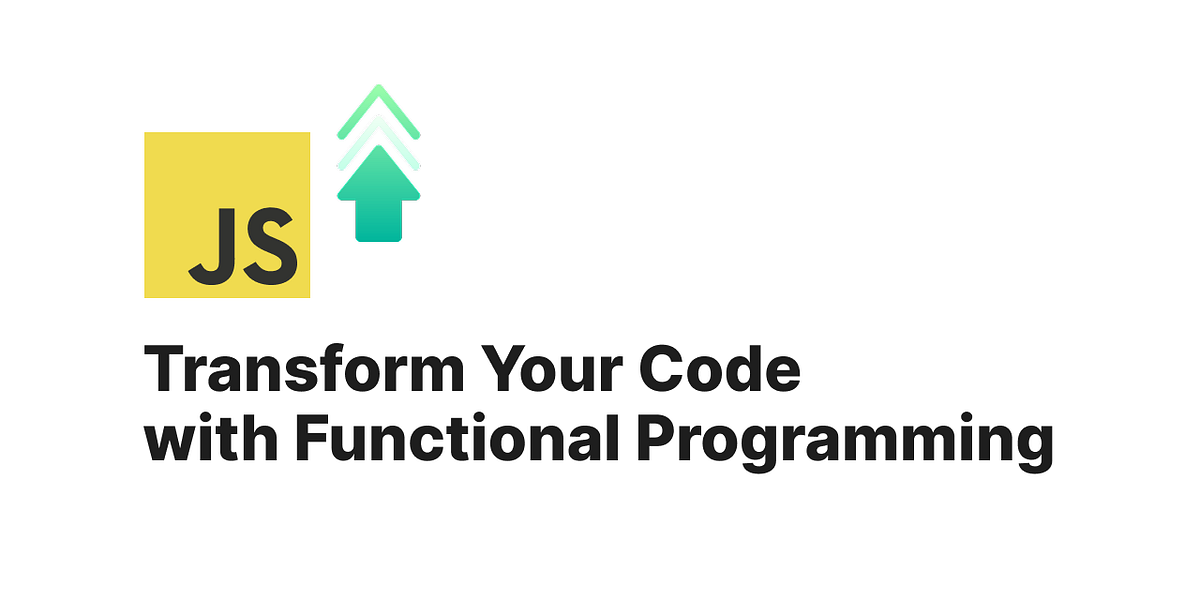 JS

Transform Your Code with Functional Programming